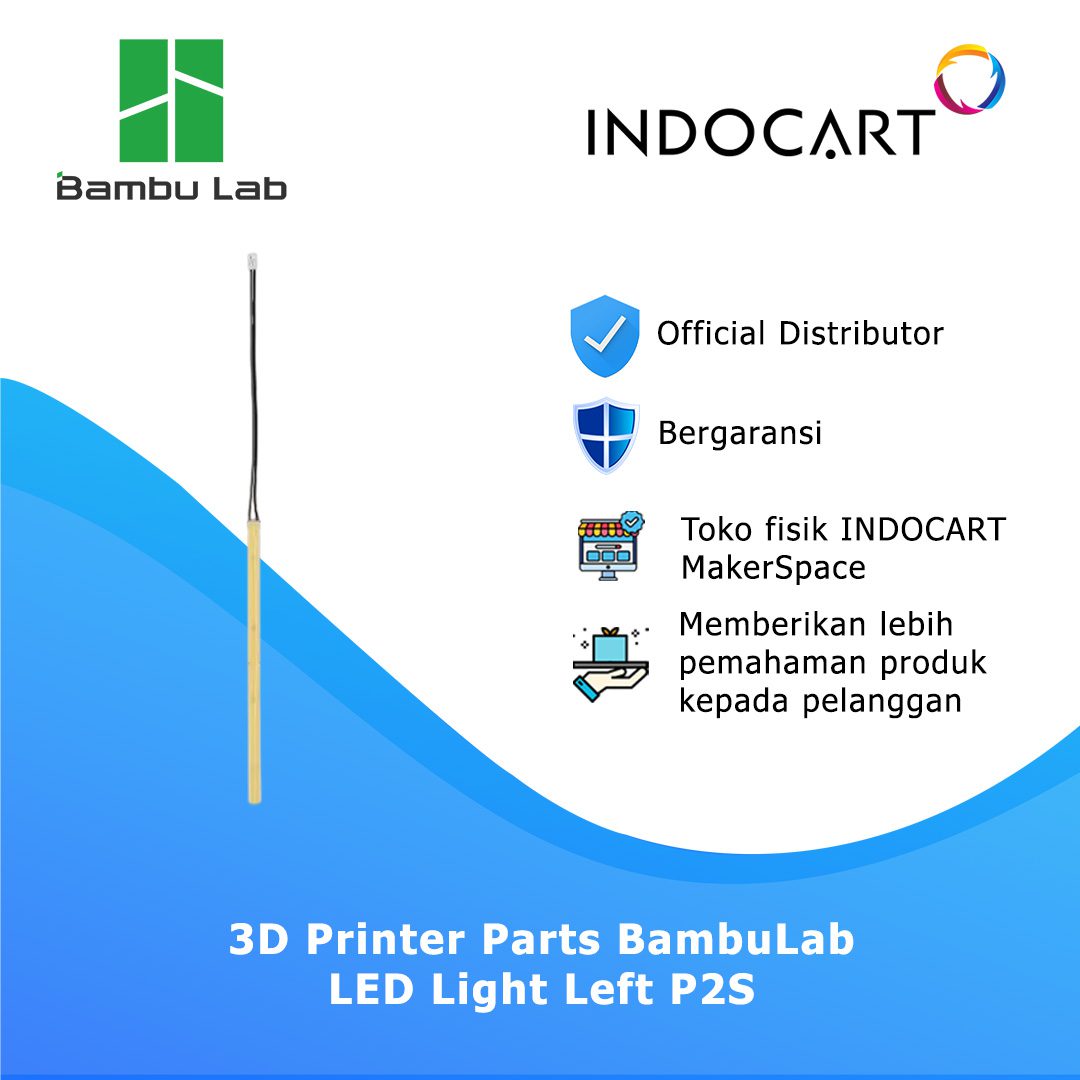 Bambu Lab

INDOCART

Official Distributor

Bergaransi

Toko fisik INDOCART MakerSpace

Memberikan lebih pemahaman produk kepada pelanggan

3D Printer Parts BambuLab
LED Light Left P2S